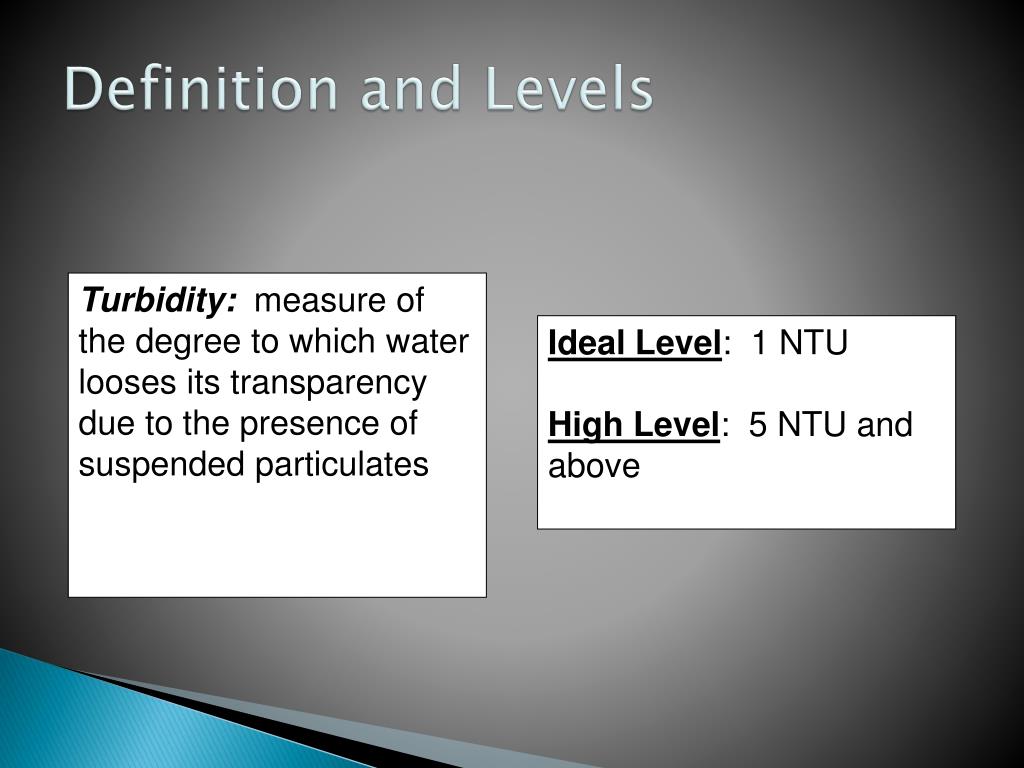 Definition and Levels

Turbidity: measure of the degree to which water looses its transparency due to the presence of suspended particulates

Ideal Level: 1 NTU

High Level: 5 NTU and above